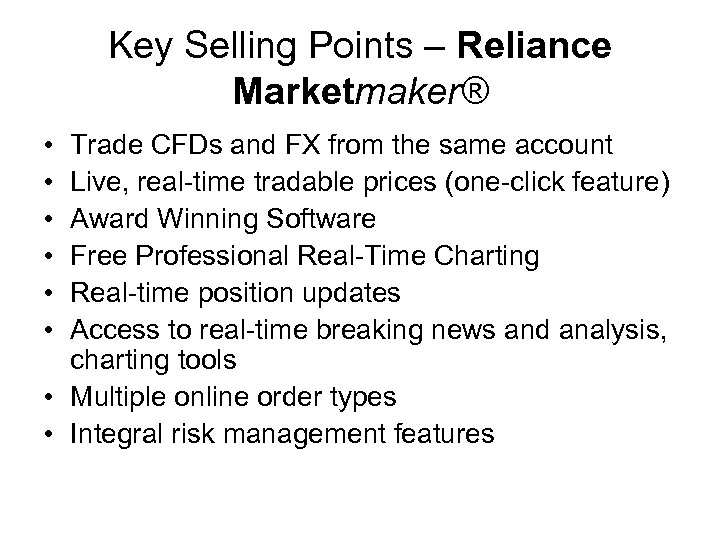 Key Selling Points – Reliance Marketmaker®

• Trade CFDs and FX from the same account
• Live, real-time tradable prices (one-click feature)
• Award Winning Software
• Free Professional Real-Time Charting
• Real-time position updates
• Access to real-time breaking news and analysis, charting tools
• Multiple online order types
• Integral risk management features